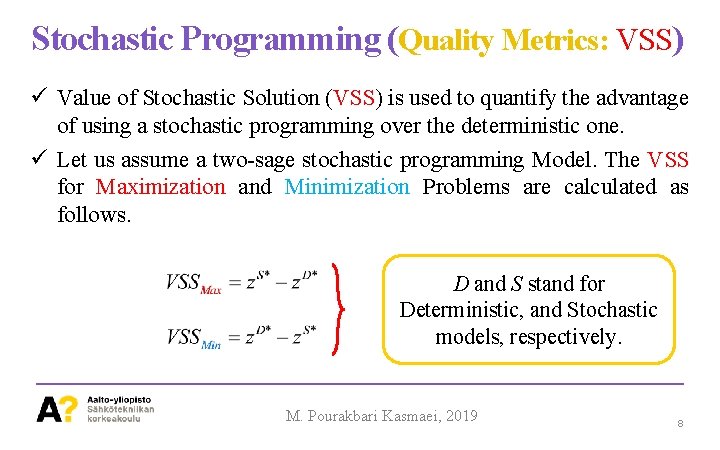 Stochastic Programming (Quality Metrics: VSS)

✓ Value of Stochastic Solution (VSS) is used to quantify the advantage of using a stochastic programming over the deterministic one.

✓ Let us assume a two-sage stochastic programming Model. The VSS for Maximization and Minimization Problems are calculated as follows.

$VSS_{Max} = z^{S*} - z^{D*}$

$VSS_{Min} = z^{D*} - z^{S*}$

$D$ and $S$ stand for Deterministic, and Stochastic models, respectively.

A? Aalto-yliopisto Sähkötekniikan korkeakoulu

M. Pourakbari Kasmaei, 2019

8